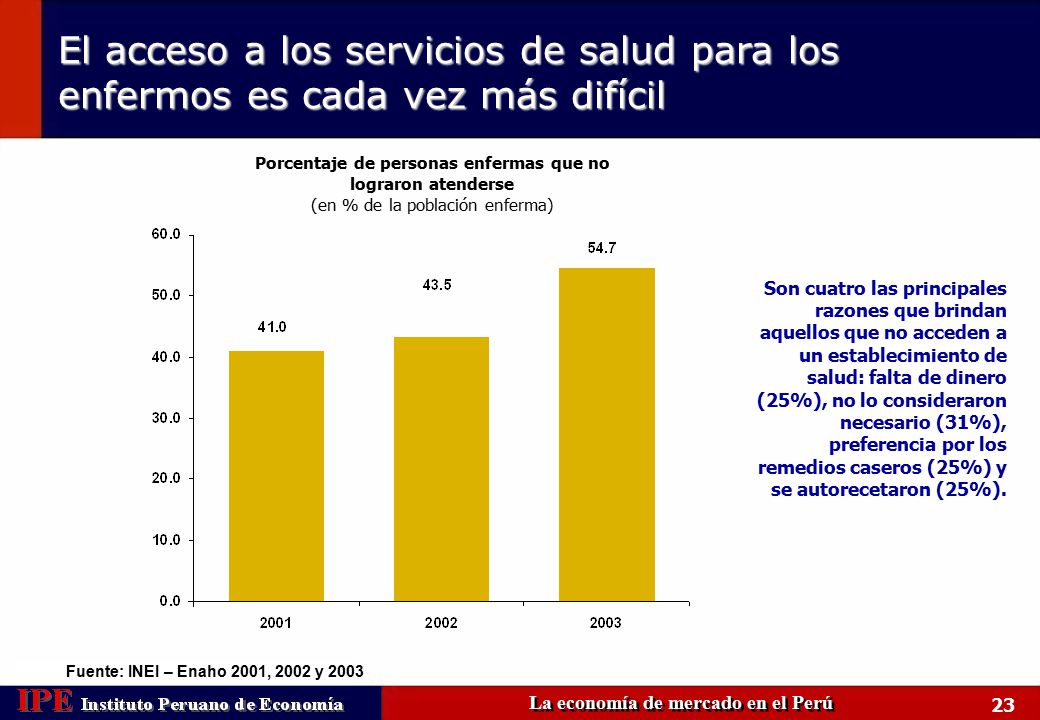 El acceso a los servicios de salud para los enfermos es cada vez más difícil

Porcentaje de personas enfermas que no lograron atenderse
(en % de la población enferma)

60.0
50.0
40.0
30.0
20.0
10.0
0.0

41.0
43.5
54.7

2001
2002
2003

Son cuatro las principales razones que brindan aquellos que no acceden a un establecimiento de salud: falta de dinero (25%), no lo consideraron necesario (31%), preferencia por los remedios caseros (25%) y se autorecetaron (25%).

Fuente: INEI – Enaho 2001, 2002 y 2003

IPE Instituto Peruano de Economía

La economía de mercado en el Perú

23